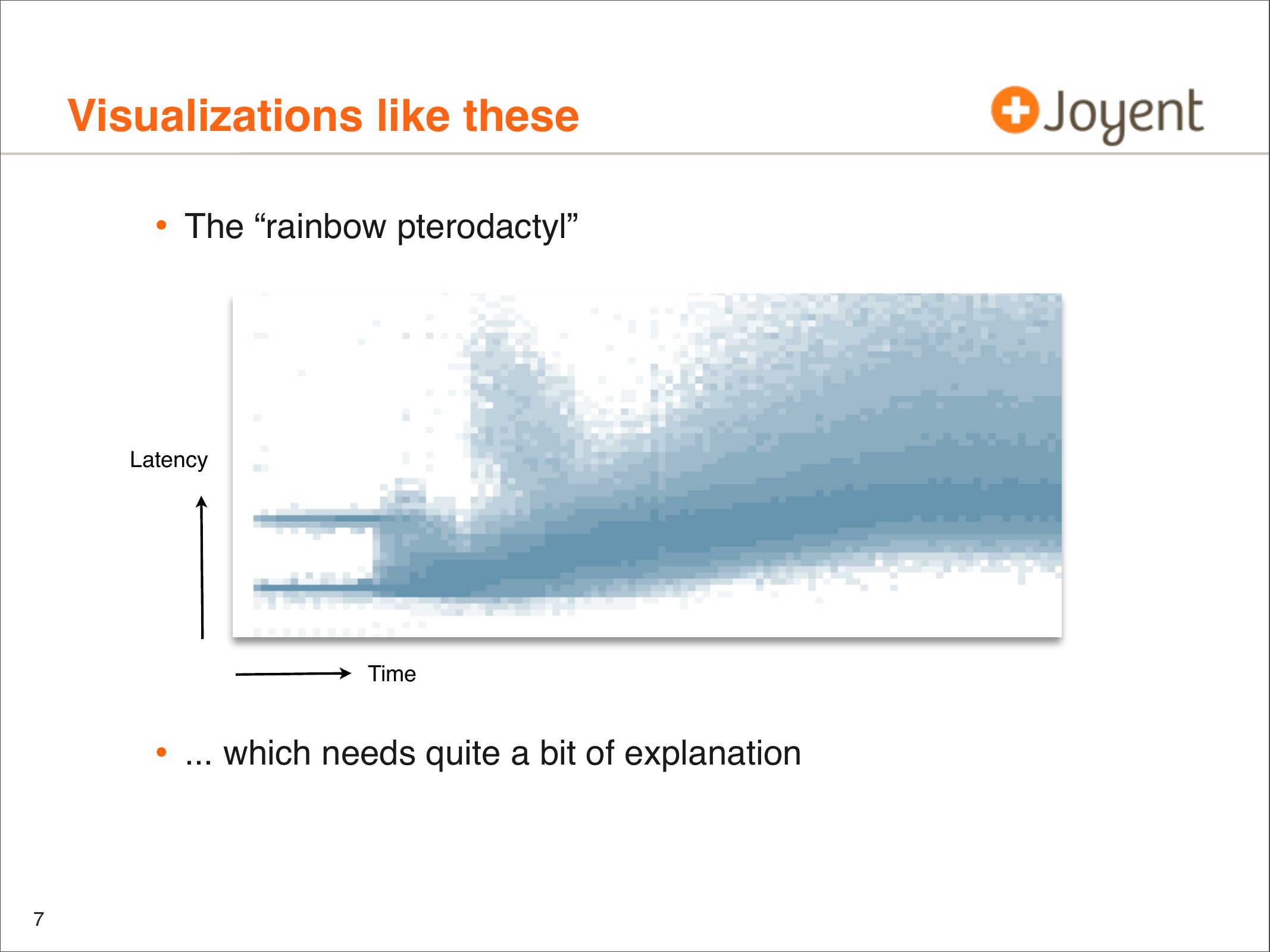 Visualizations like these

Joyent

• The “rainbow pterodactyl”

Latency

Time

• ... which needs quite a bit of explanation

7